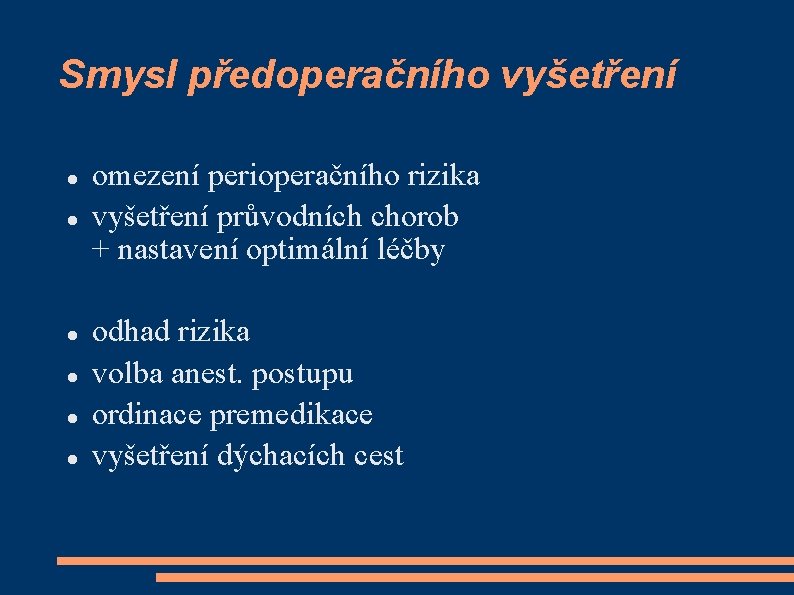 Smysl předoperačního vyšetření

- omezení perioperačního rizika
- vyšetření průvodních chorob
+ nastavení optimální léčby

- odhad rizika
- volba anest. postupu
- ordinace premedikace
- vyšetření dýchacích cest